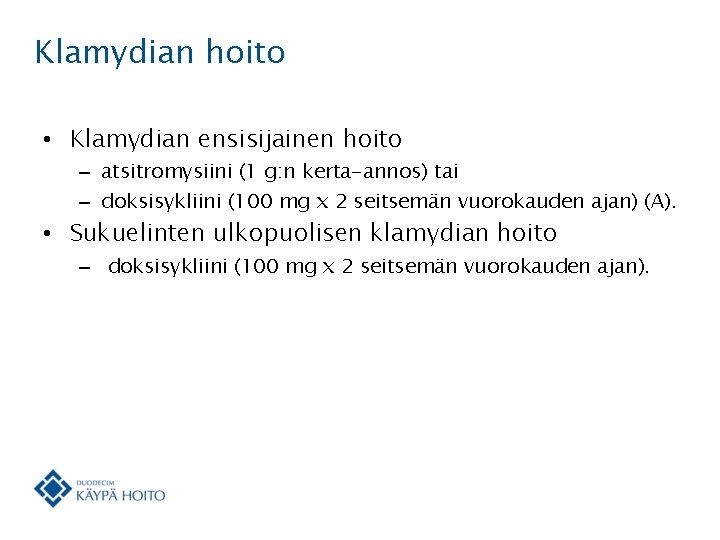 Klamydian hoito

• Klamydian ensisijainen hoito
  – atsitromysiini (1 g:n kerta-annos) tai
  – doksisykliini (100 mg x 2 seitsemän vuorokauden ajan) (A).
• Sukuelinten ulkopuolisen klamydian hoito
  – doksisykliini (100 mg x 2 seitsemän vuorokauden ajan).

DUODECIM
KÄYPÄ HOITO